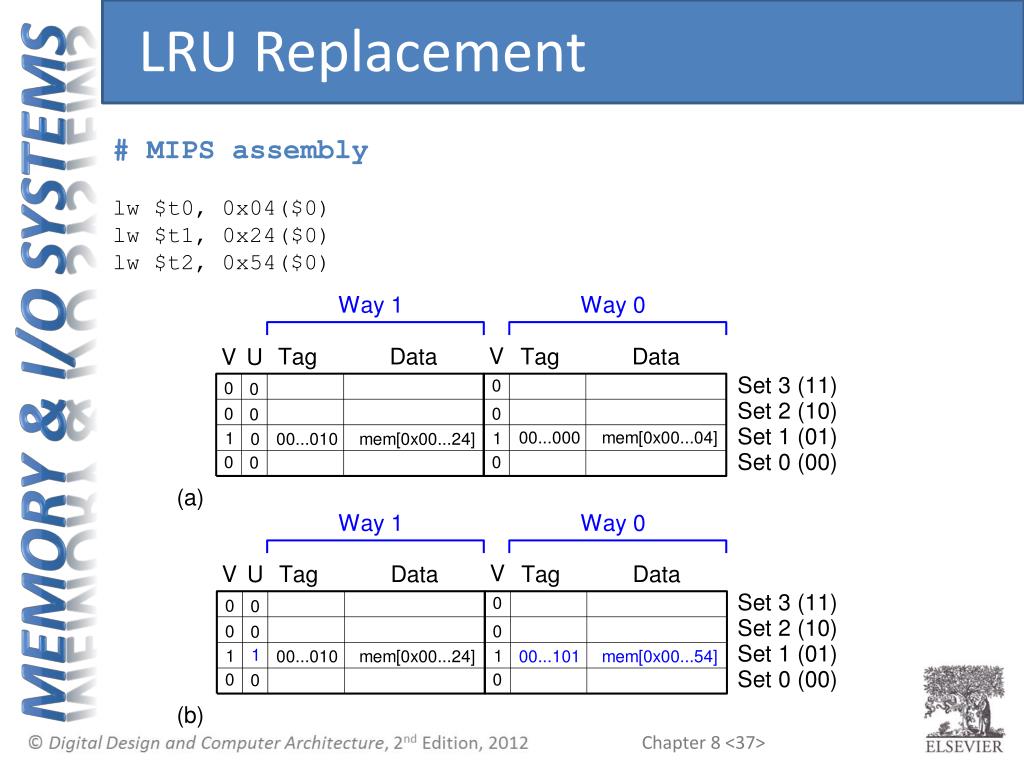 MEMORY & I/O SYSTEMS

LRU Replacement

# MIPS assembly

lw $t0, 0x04($0)
lw $t1, 0x24($0)
lw $t2, 0x54($0)

Way 1 Way 0

| V | U | Tag | Data | V | Tag | Data | |
|---|---|---|---|---|---|---|---|
| 0 | 0 | | | 0 | | | Set 3 (11) |
| 0 | 0 | | | 0 | | | Set 2 (10) |
| 1 | 0 | 00...010 | mem[0x00...24] | 1 | 00...000 | mem[0x00...04] | Set 1 (01) |
| 0 | 0 | | | 0 | | | Set 0 (00) |

(a)

Way 1 Way 0

| V | U | Tag | Data | V | Tag | Data | |
|---|---|---|---|---|---|---|---|
| 0 | 0 | | | 0 | | | Set 3 (11) |
| 0 | 0 | | | 0 | | | Set 2 (10) |
| 1 | 1 | 00...010 | mem[0x00...24] | 1 | 00...101 | mem[0x00...54] | Set 1 (01) |
| 0 | 0 | | | 0 | | | Set 0 (00) |

(b)

© Digital Design and Computer Architecture, 2nd Edition, 2012

Chapter 8 <37>

ELSEVIER